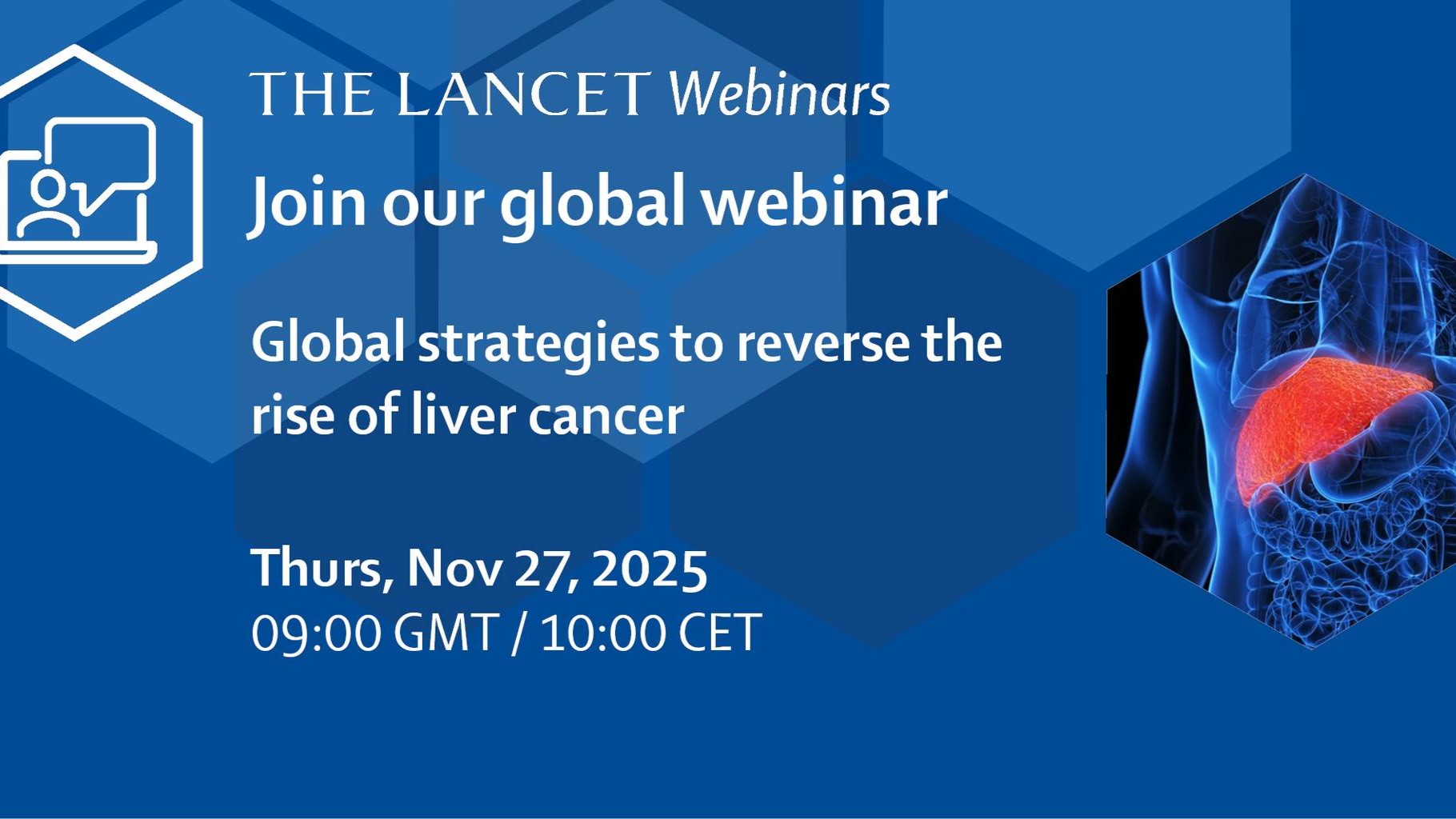 THE LANCET Webinars

Join our global webinar

Global strategies to reverse the rise of liver cancer

Thurs, Nov 27, 2025
09:00 GMT / 10:00 CET